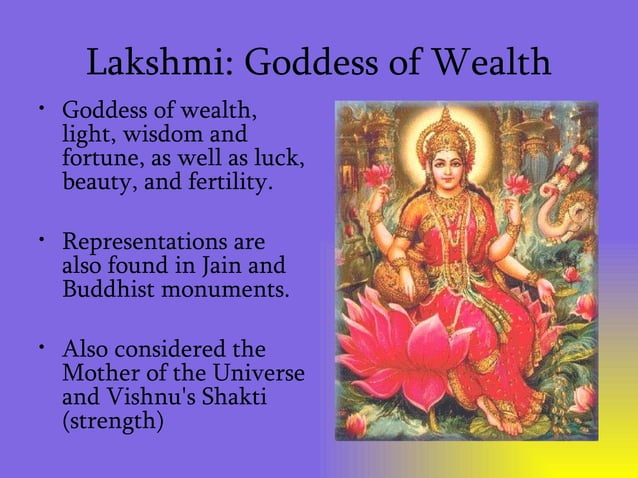 Lakshmi: Goddess of Wealth

• Goddess of wealth, light, wisdom and fortune, as well as luck, beauty, and fertility.

• Representations are also found in Jain and Buddhist monuments.

• Also considered the Mother of the Universe and Vishnu's Shakti (strength)